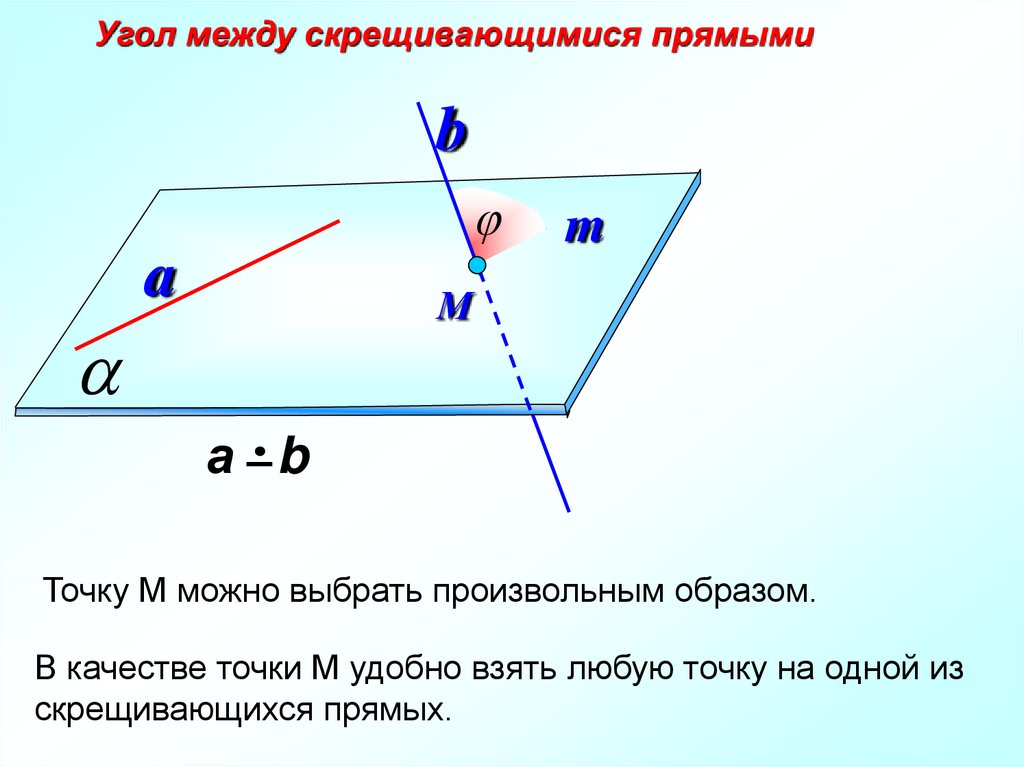 Угол между скрещивающимися прямыми

b

$\varphi$

m

a

M

$\alpha$

a $\dot{-}$ b

Точку М можно выбрать произвольным образом.

В качестве точки М удобно взять любую точку на одной из скрещивающихся прямых.